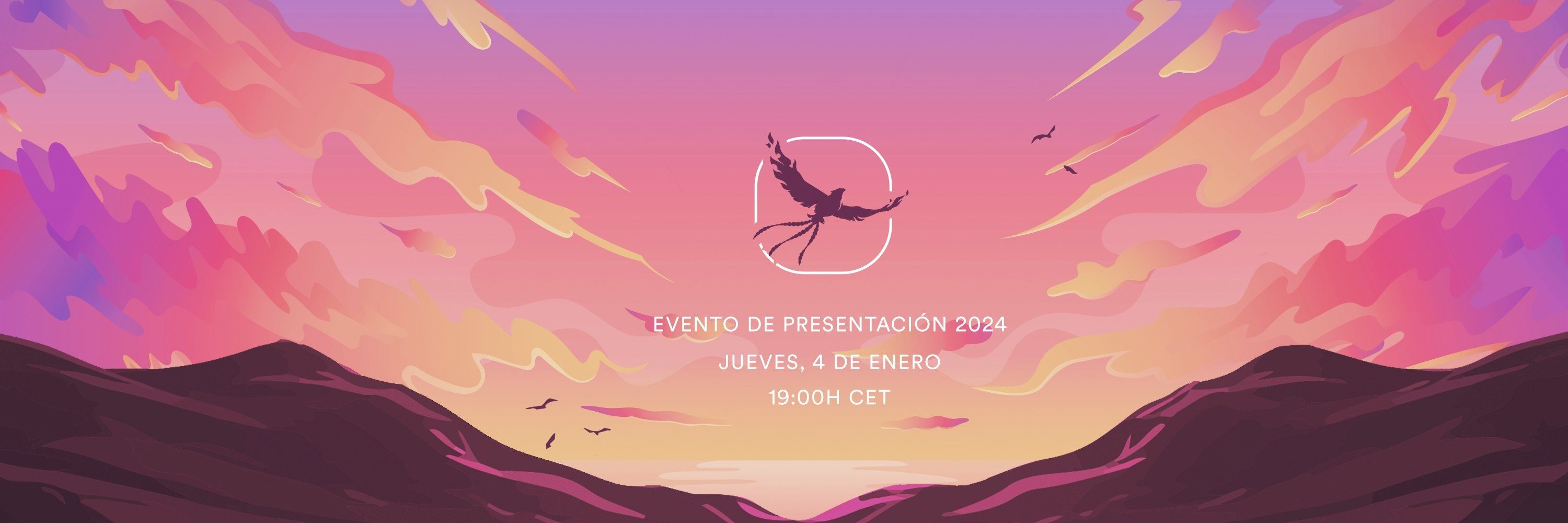 EVENTO DE PRESENTACIÓN 2024
JUEVES, 4 DE ENERO
19:00H CET